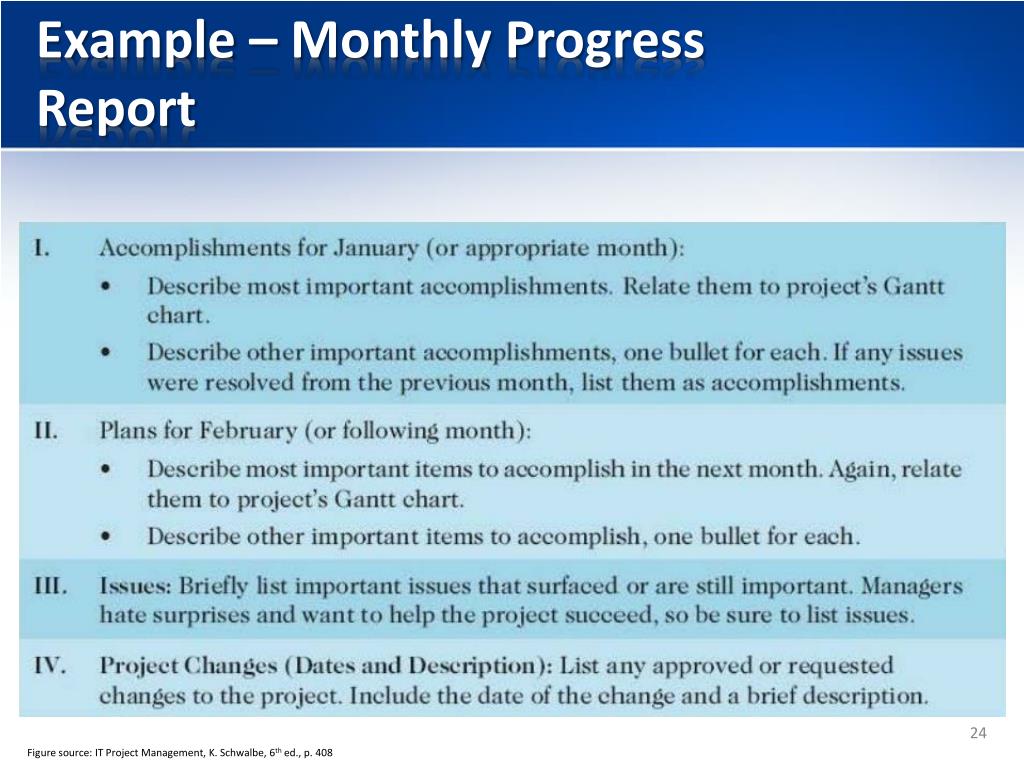 Example – Monthly Progress Report

I. Accomplishments for January (or appropriate month):

• Describe most important accomplishments. Relate them to project's Gantt chart.

• Describe other important accomplishments, one bullet for each. If any issues were resolved from the previous month, list them as accomplishments.

II. Plans for February (or following month):

• Describe most important items to accomplish in the next month. Again, relate them to project's Gantt chart.

• Describe other important items to accomplish, one bullet for each.

III. Issues: Briefly list important issues that surfaced or are still important. Managers hate surprises and want to help the project succeed, so be sure to list issues.

IV. Project Changes (Dates and Description): List any approved or requested changes to the project. Include the date of the change and a brief description.

24

Figure source: IT Project Management, K. Schwalbe, 6$^{th}$ ed., p. 408